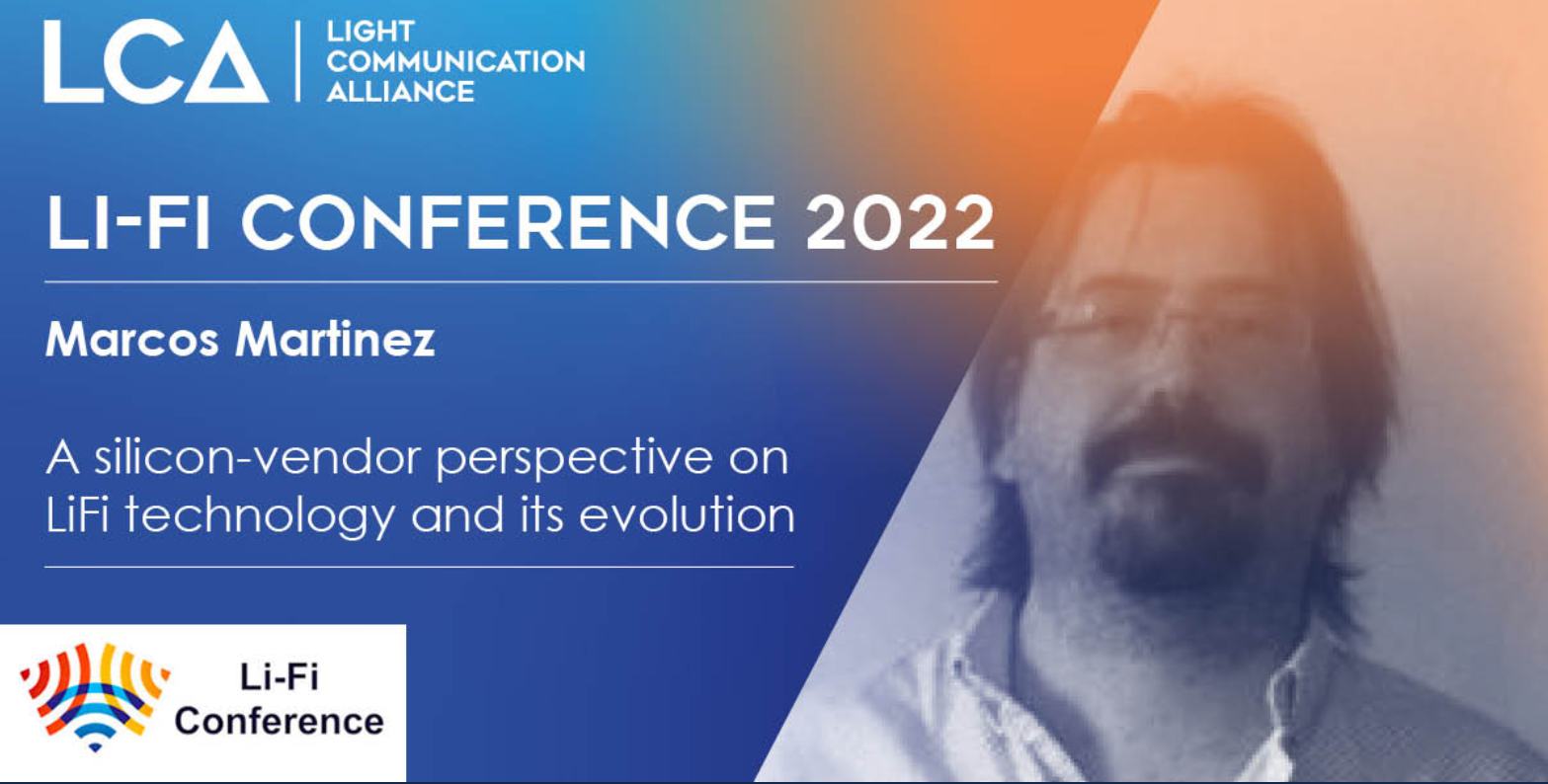 LCA | LIGHT COMMUNICATION ALLIANCE

LI-FI CONFERENCE 2022

Marcos Martinez

A silicon-vendor perspective on LiFi technology and its evolution

Li-Fi Conference